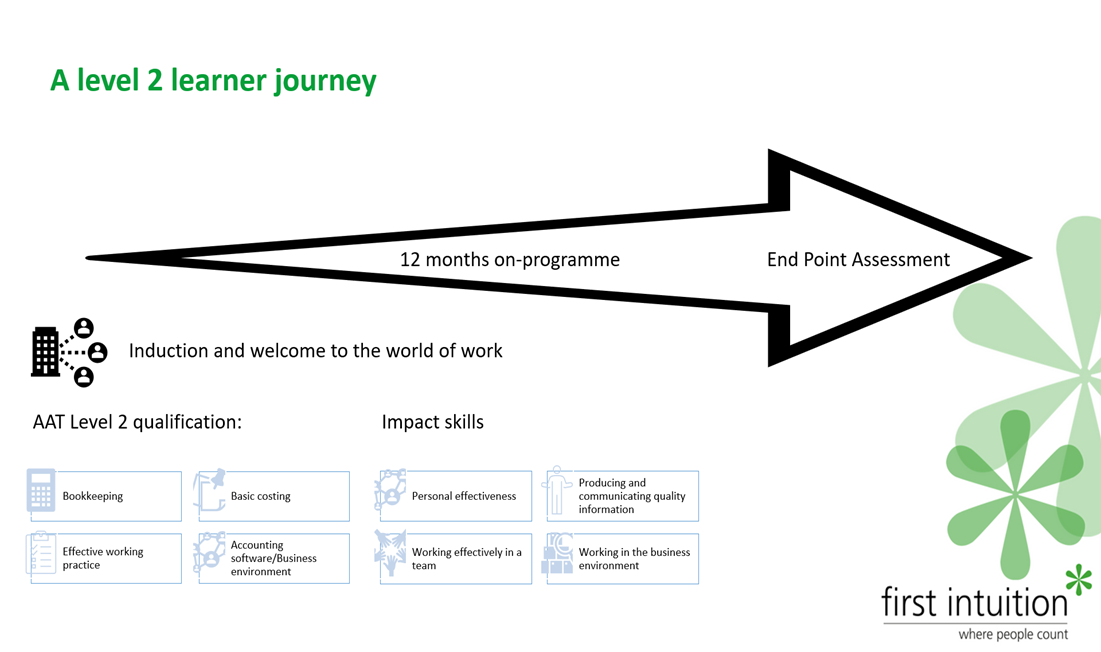 A level 2 learner journey

12 months on-programme

End Point Assessment

Induction and welcome to the world of work

AAT Level 2 qualification:

Bookkeeping

Basic costing

Effective working practice

Accounting software/Business environment

Impact skills

Personal effectiveness

Producing and communicating quality information

Working effectively in a team

Working in the business environment

first intuition

where people count